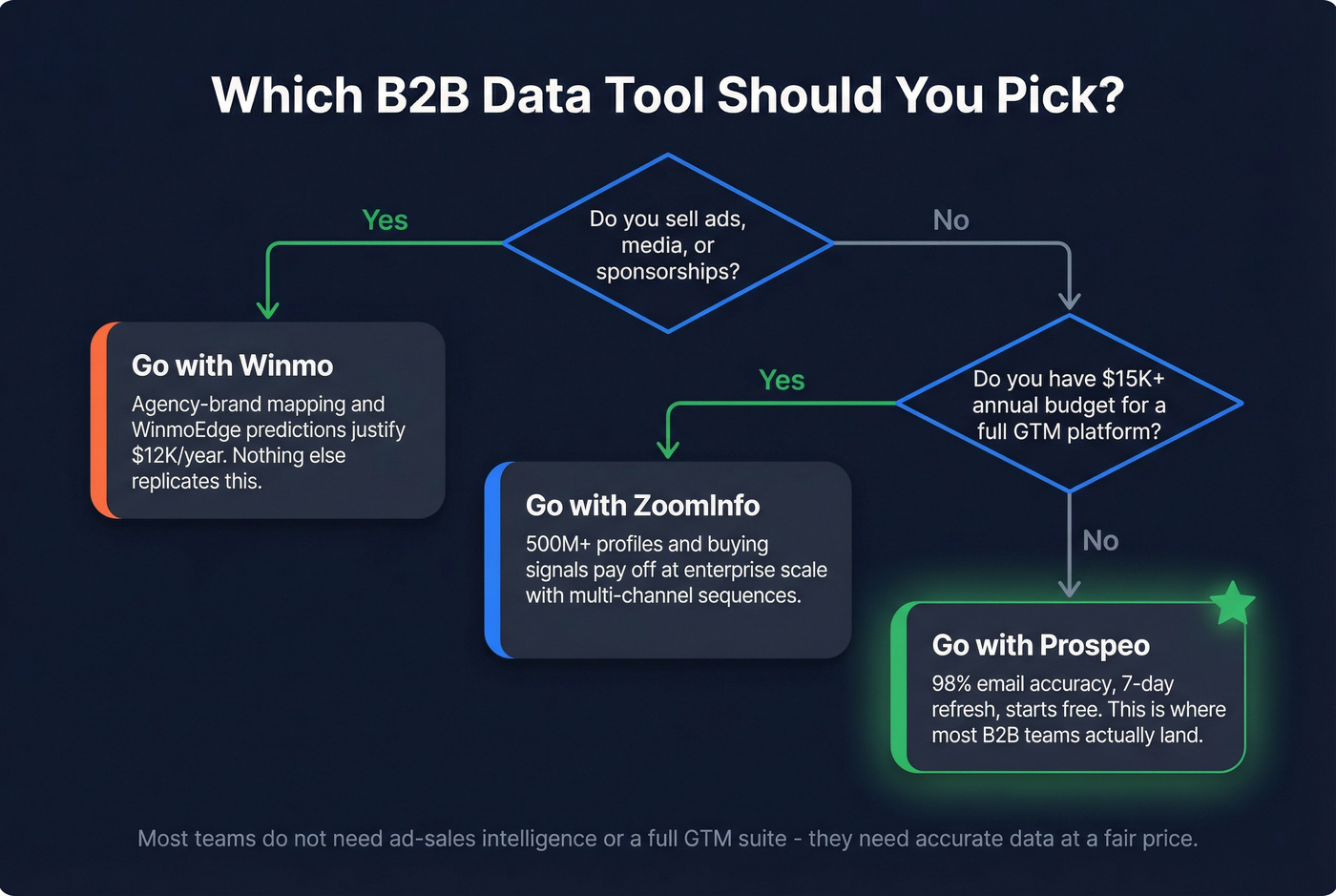 Which B2B Data Tool Should You Pick?

Do you sell ads, media, or sponsorships?

Yes

No

Go with Winmo

Agency-brand mapping and WinmoEdge predictions justify \$12K/year. Nothing else replicates this.

Do you have \$15K+ annual budget for a full GTM platform?

Yes

Go with ZoomInfo

500M+ profiles and buying signals pay off at enterprise scale with multi-channel sequences.

No

Go with Prospeo

98% email accuracy, 7-day refresh, starts free. This is where most B2B teams actually land.

Most teams do not need ad-sales intelligence or a full GTM suite - they need accurate data at a fair price.